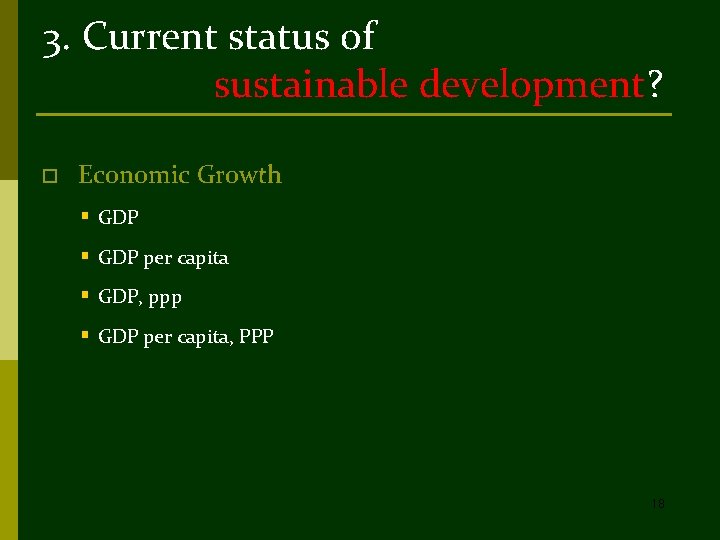 3. Current status of sustainable development?

Economic Growth

GDP

GDP per capita

GDP, ppp

GDP per capita, PPP

18